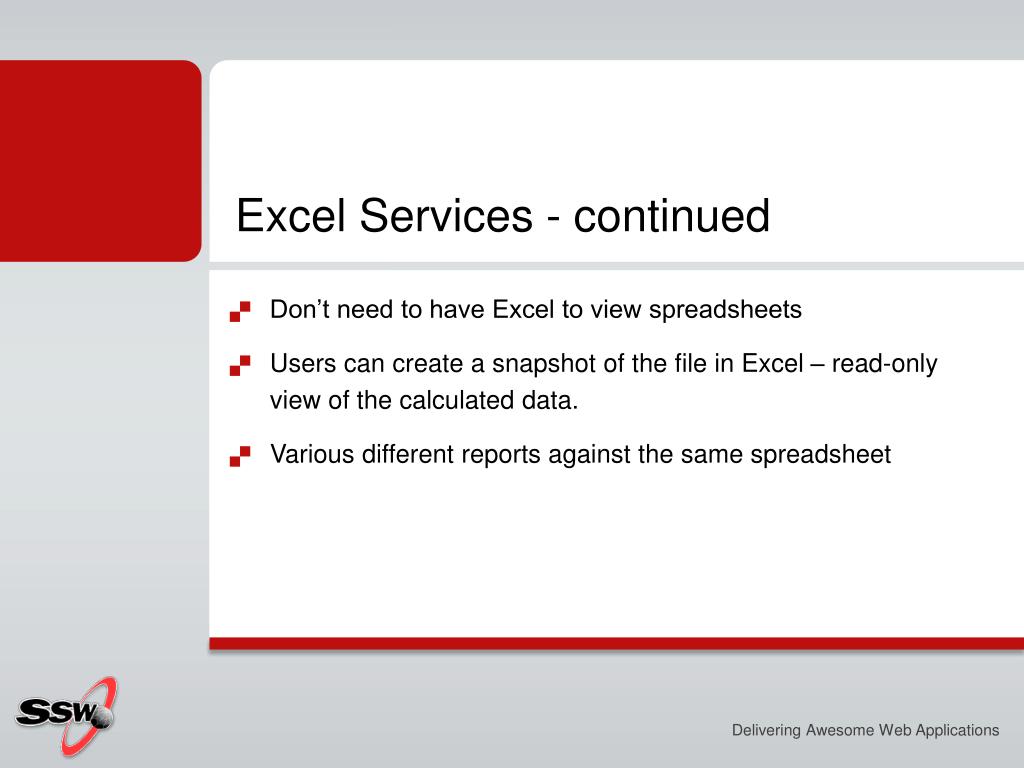 Excel Services - continued

Don’t need to have Excel to view spreadsheets

Users can create a snapshot of the file in Excel – read-only view of the calculated data.

Various different reports against the same spreadsheet

SSW

Delivering Awesome Web Applications